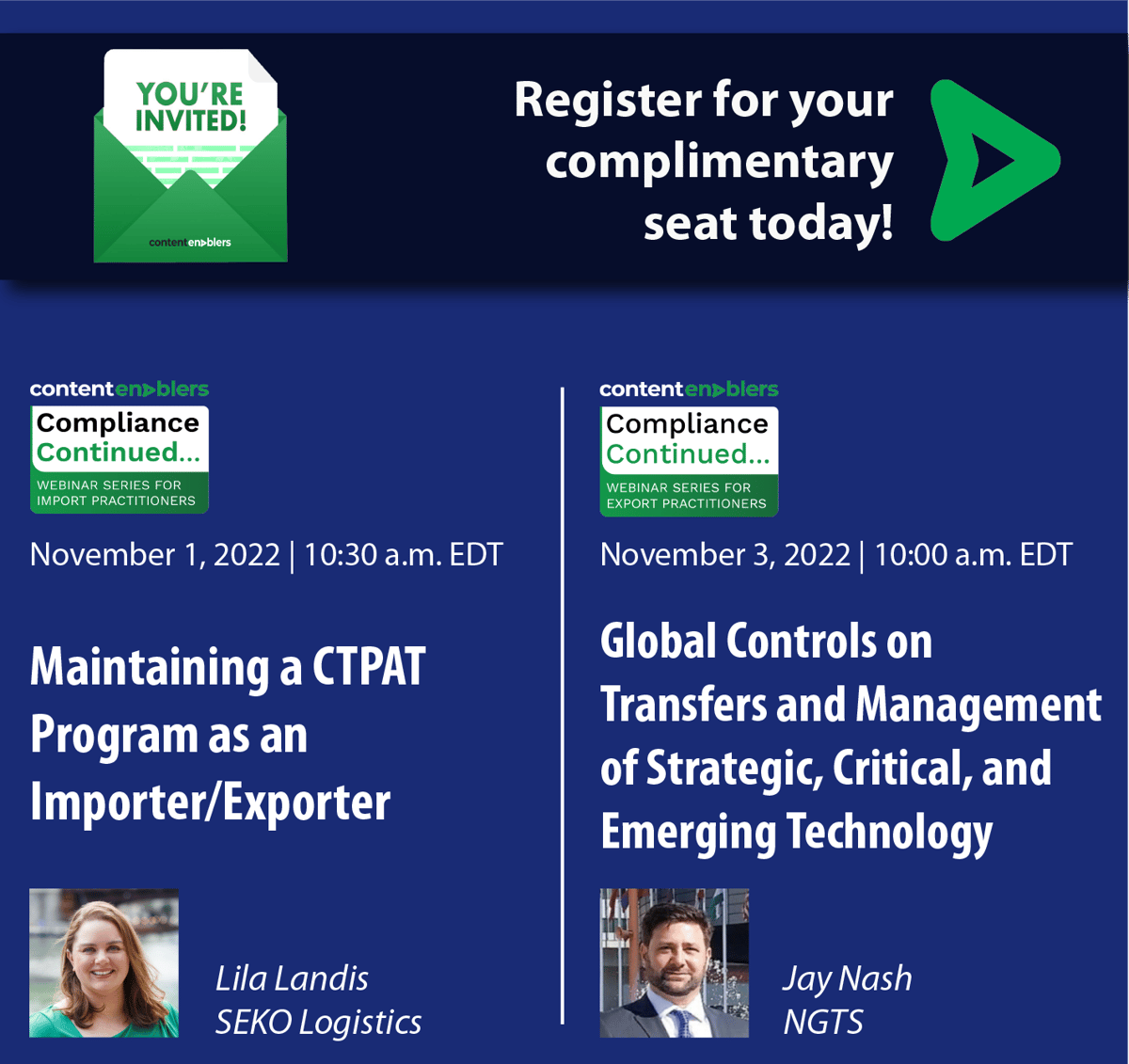 YOU'RE INVITED!

contentenablers

Register for your complimentary seat today!

contentenablers
Compliance Continued...
WEBINAR SERIES FOR IMPORT PRACTITIONERS

November 1, 2022 | 10:30 a.m. EDT

Maintaining a CTPAT Program as an Importer/Exporter

Lila Landis
SEKO Logistics

contentenablers
Compliance Continued...
WEBINAR SERIES FOR EXPORT PRACTITIONERS

November 3, 2022 | 10:00 a.m. EDT

Global Controls on Transfers and Management of Strategic, Critical, and Emerging Technology

Jay Nash
NGTS